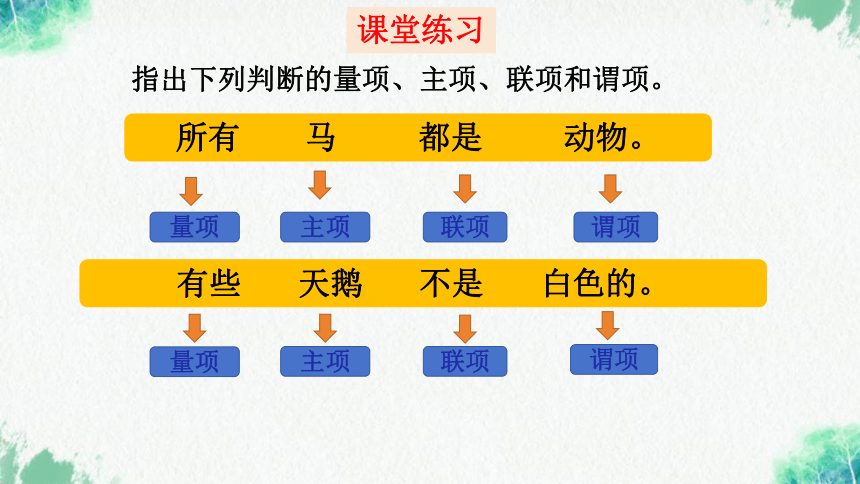 课堂练习

指出下列判断的量项、主项、联项和谓项。

所有 马 都是 动物。

量项 主项 联项 谓项

有些 天鹅 不是 白色的。

量项 主项 联项 谓项